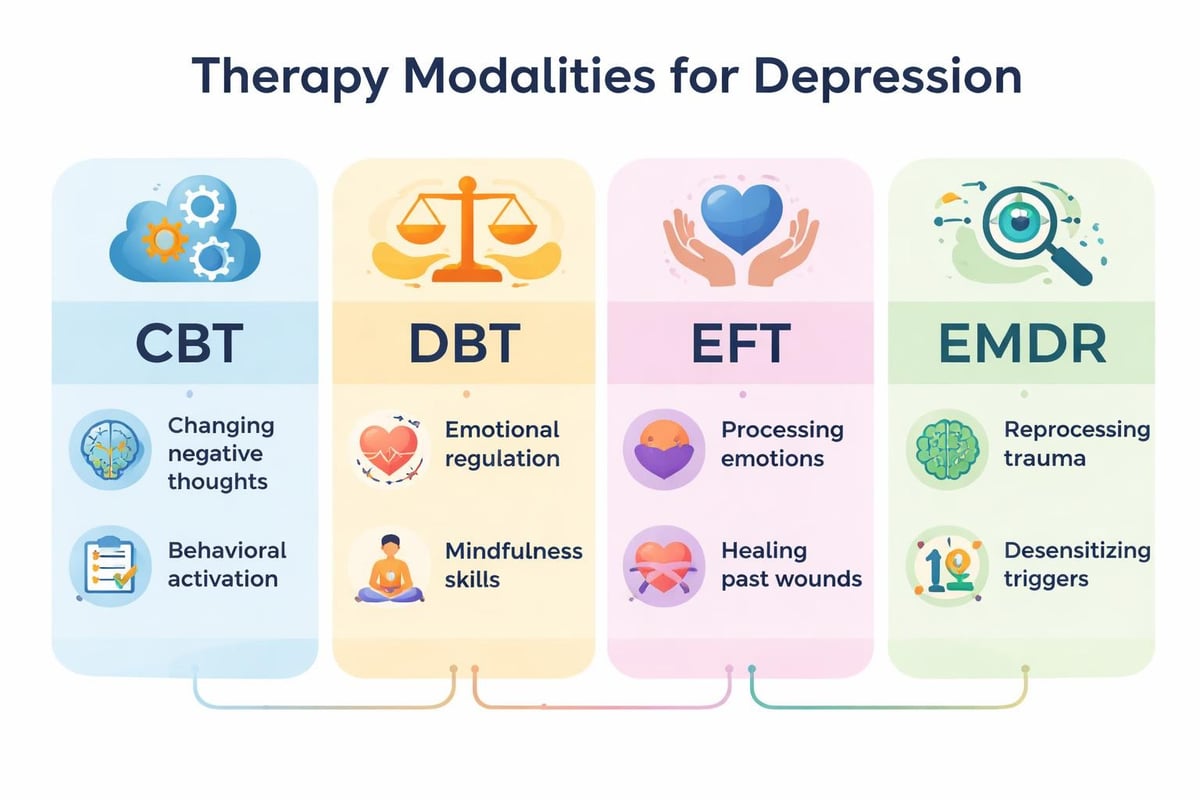 Therapy Modalities for Depression

CBT

Changing negative thoughts

Behavioral activation

DBT

Emotional regulation

Mindfulness skills

EFT

Processing emotions

Healing past wounds

EMDR

Reprocessing trauma

Desensitizing triggers